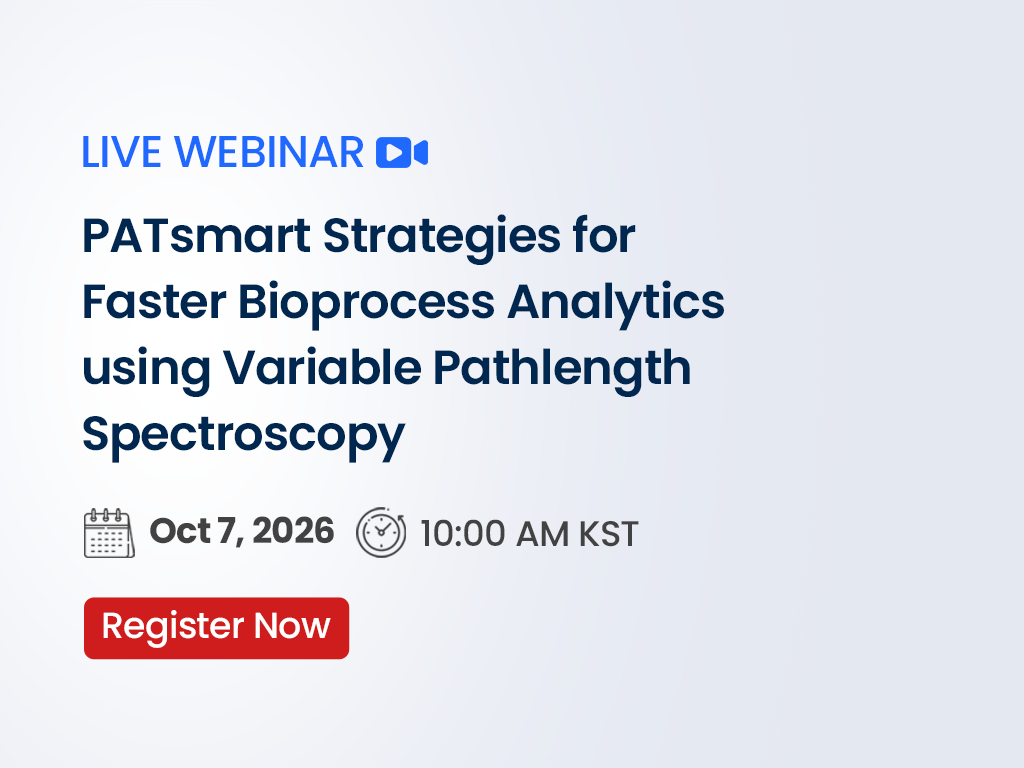 LIVE WEBINAR

PATsmart Strategies for Faster Bioprocess Analytics using Variable Pathlength Spectroscopy

Oct 7, 2026 10:00 AM KST

Register Now